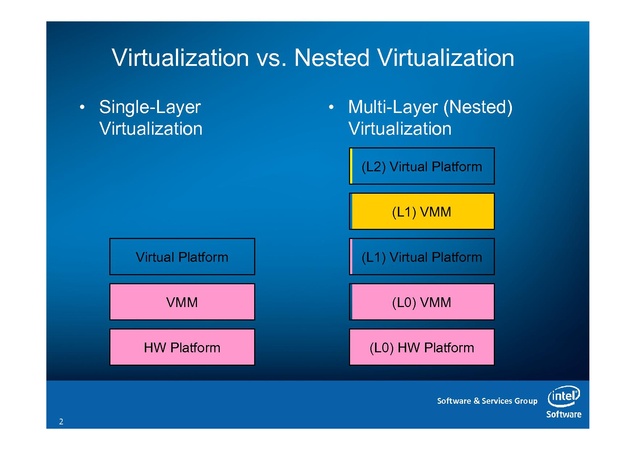 Virtualization vs. Nested Virtualization

• Single-Layer Virtualization

Virtual Platform

VMM

HW Platform

• Multi-Layer (Nested) Virtualization

(L2) Virtual Platform

(L1) VMM

(L1) Virtual Platform

(L0) VMM

(L0) HW Platform

Software & Services Group

intel

Software

2